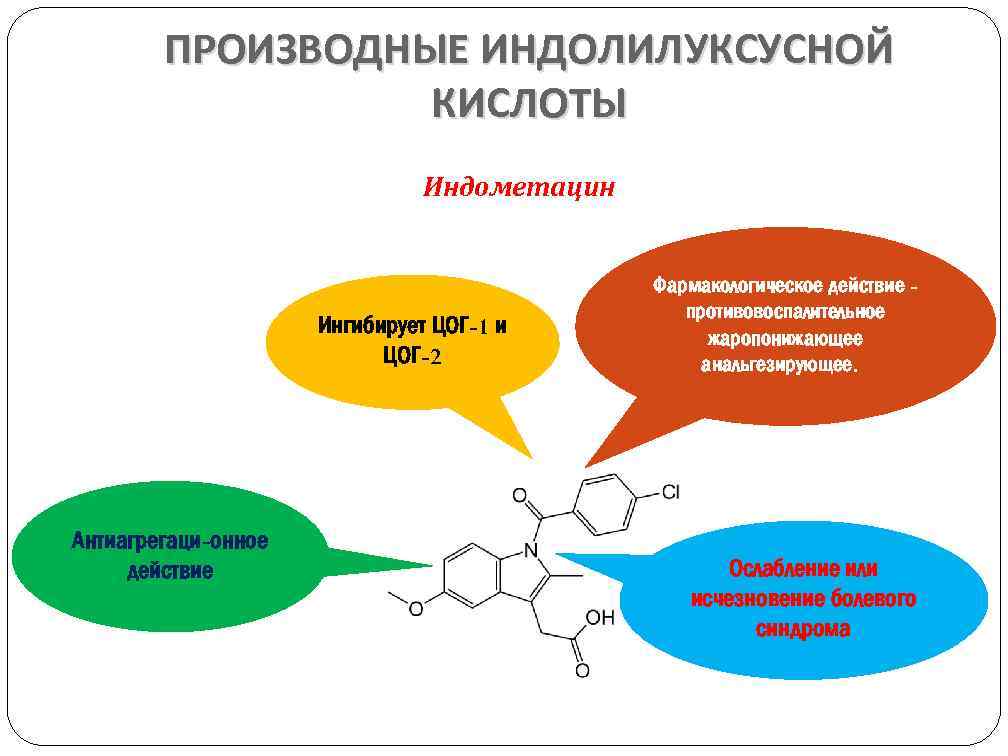 ПРОИЗВОДНЫЕ ИНДОЛИЛУКСУСНОЙ КИСЛОТЫ

Индометацин

Ингибирует ЦОГ-1 и ЦОГ-2

Фармакологическое действие - противовоспалительное жаропонижающее анальгезирующее.

Антиагрегаци-онное действие

Ослабление или исчезновение болевого синдрома

O

Cl

N

O

OH

O